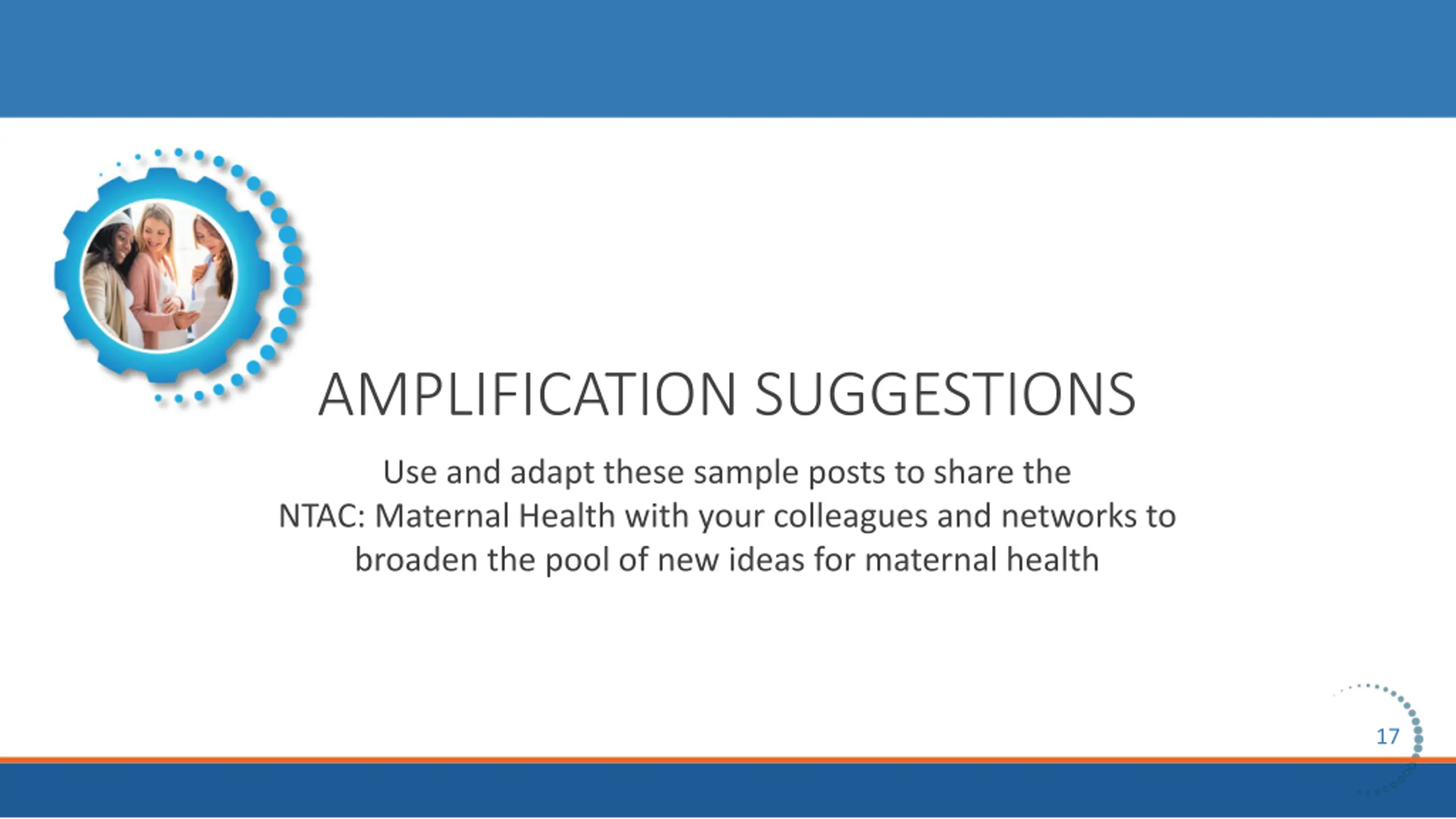 AMPLIFICATION SUGGESTIONS

Use and adapt these sample posts to share the NTAC: Maternal Health with your colleagues and networks to broaden the pool of new ideas for maternal health

17